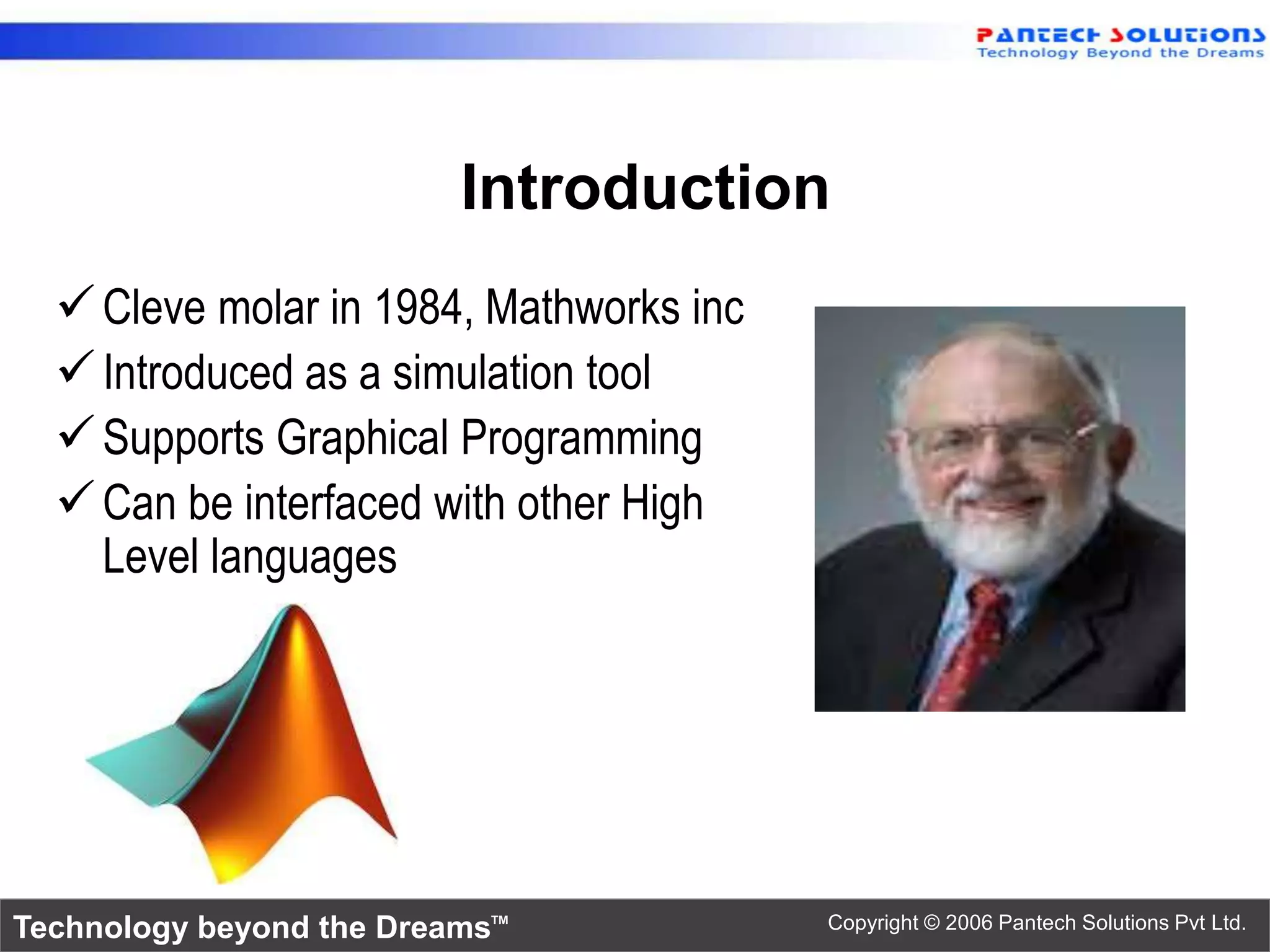 PANTECH SOLUTIONS
Technology Beyond the Dreams

Introduction

✓ Cleve molar in 1984, Mathworks inc
✓ Introduced as a simulation tool
✓ Supports Graphical Programming
✓ Can be interfaced with other High Level languages

Technology beyond the Dreams™
Copyright © 2006 Pantech Solutions Pvt Ltd.